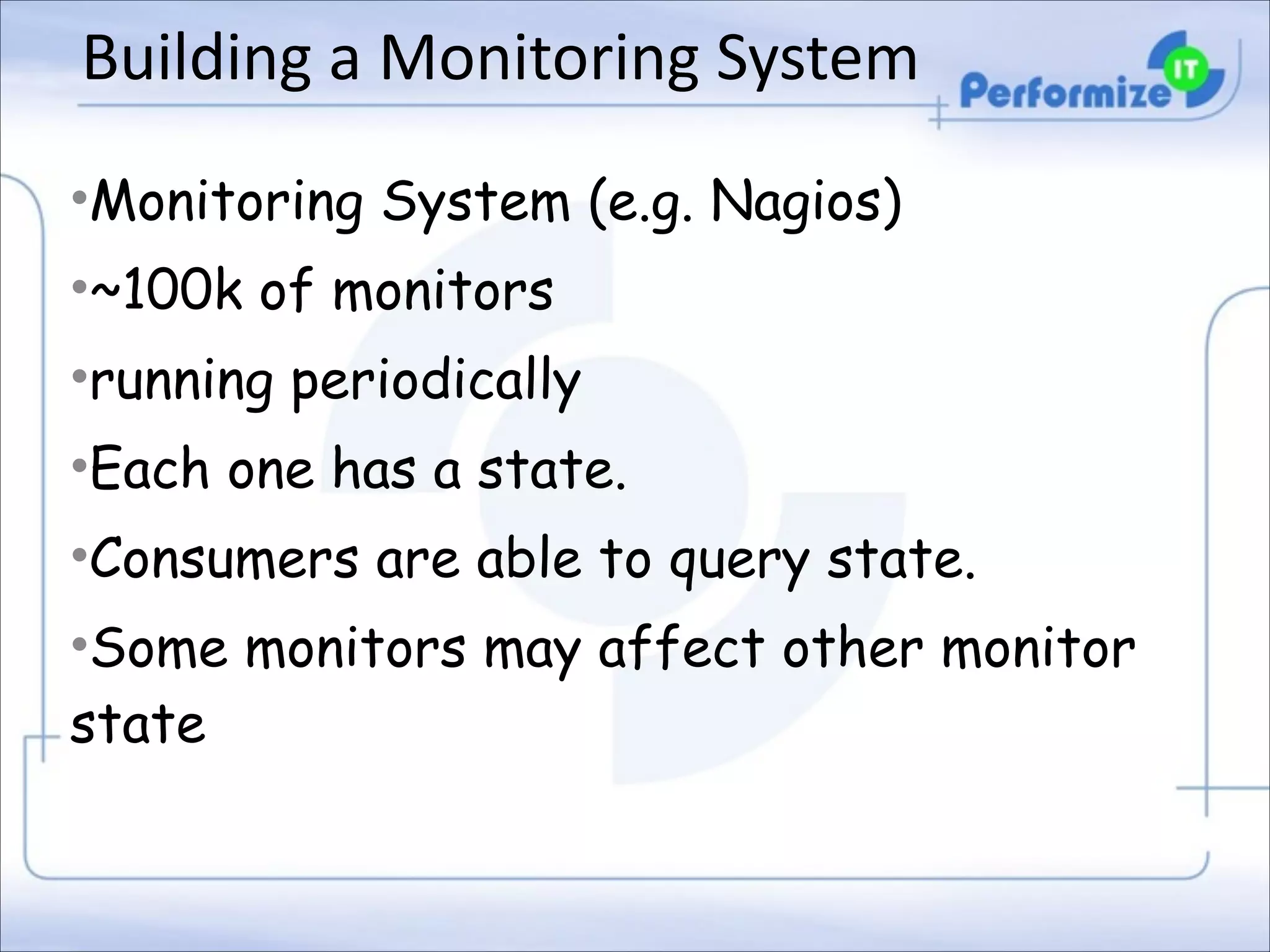 Building a Monitoring System

Performize IT

•Monitoring System (e.g. Nagios)

•~100k of monitors

•running periodically

•Each one has a state.

•Consumers are able to query state.

•Some monitors may affect other monitor state